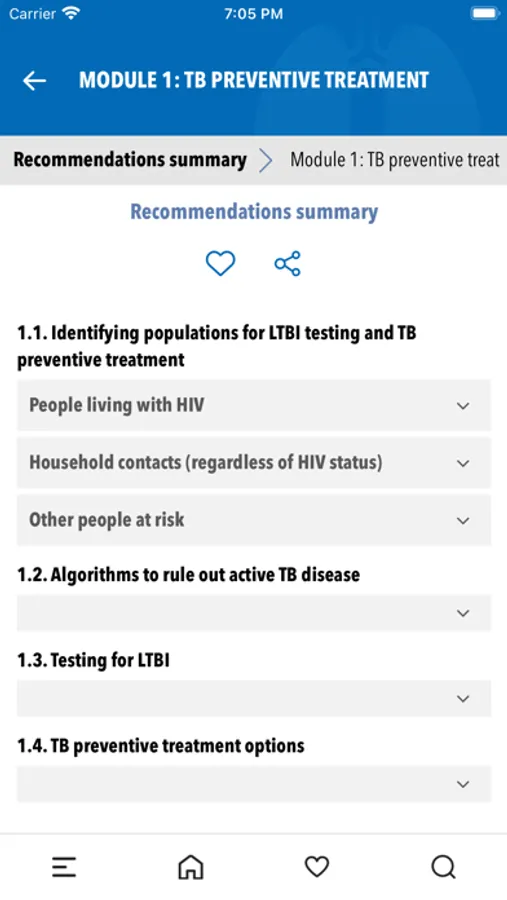 Carrier 7:05 PM

MODULE 1: TB PREVENTIVE TREATMENT

Recommendations summary > Module 1: TB preventive treat

Recommendations summary

1.1. Identifying populations for LTBI testing and TB preventive treatment

People living with HIV

Household contacts (regardless of HIV status)

Other people at risk

1.2. Algorithms to rule out active TB disease

1.3. Testing for LTBI

1.4. TB preventive treatment options